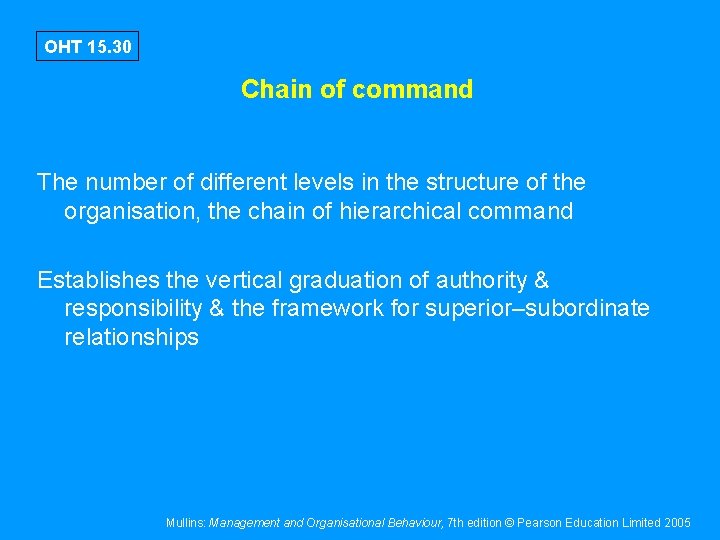 OHT 15.30

Chain of command

The number of different levels in the structure of the organisation, the chain of hierarchical command

Establishes the vertical graduation of authority & responsibility & the framework for superior–subordinate relationships

Mullins: Management and Organisational Behaviour, 7th edition © Pearson Education Limited 2005